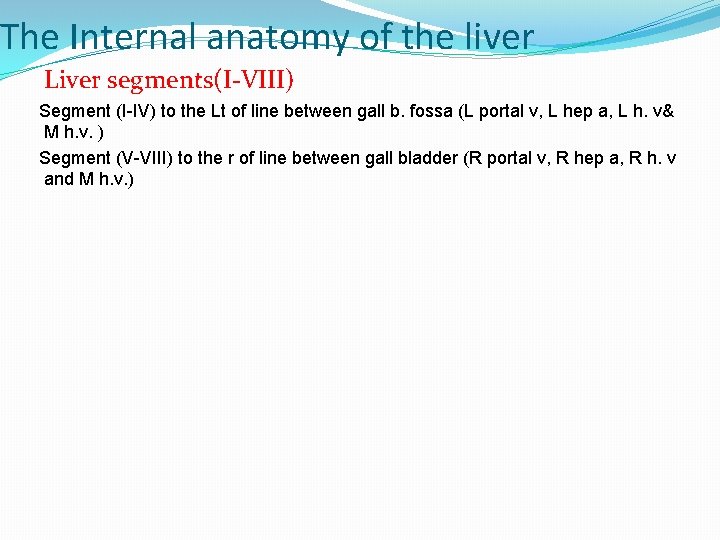 The Internal anatomy of the liver

Liver segments(I-VIII)

Segment (I-IV) to the Lt of line between gall b. fossa (L portal v, L hep a, L h. v& M h.v. )

Segment (V-VIII) to the r of line between gall bladder (R portal v, R hep a, R h. v and M h.v.)